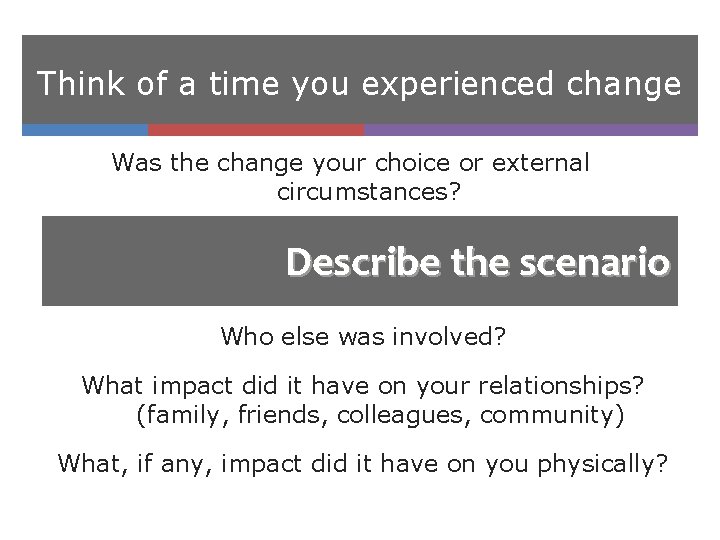 Think of a time you experienced change

Was the change your choice or external circumstances?

Describe the scenario

Who else was involved?

What impact did it have on your relationships? (family, friends, colleagues, community)

What, if any, impact did it have on you physically?